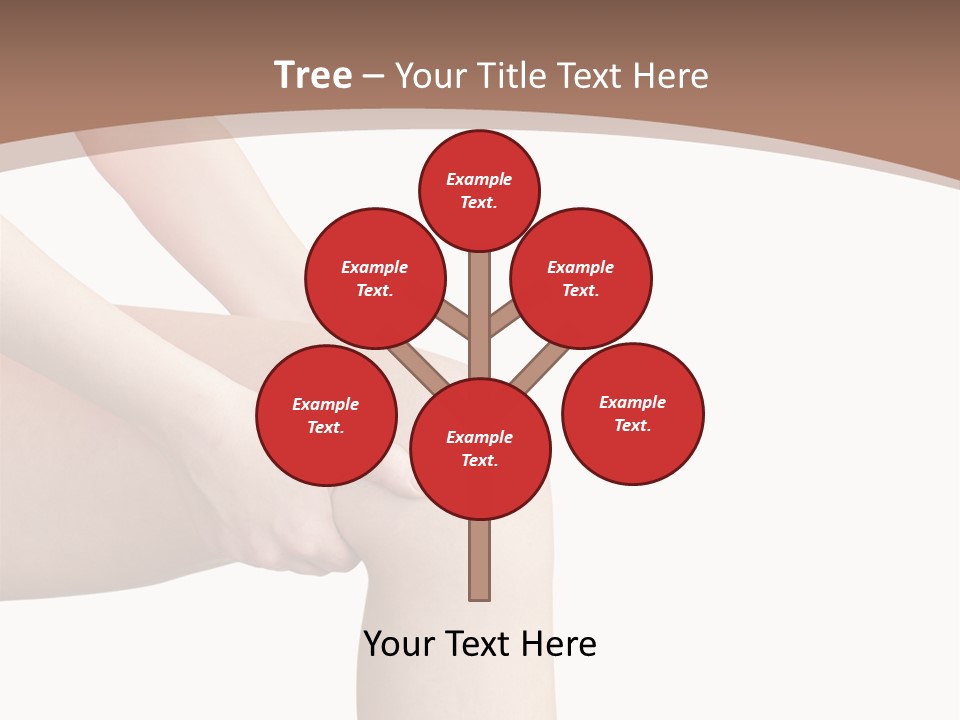 Tree – Your Title Text Here

Example Text.

Example Text.

Example Text.

Example Text.

Example Text.

Example Text.

Your Text Here